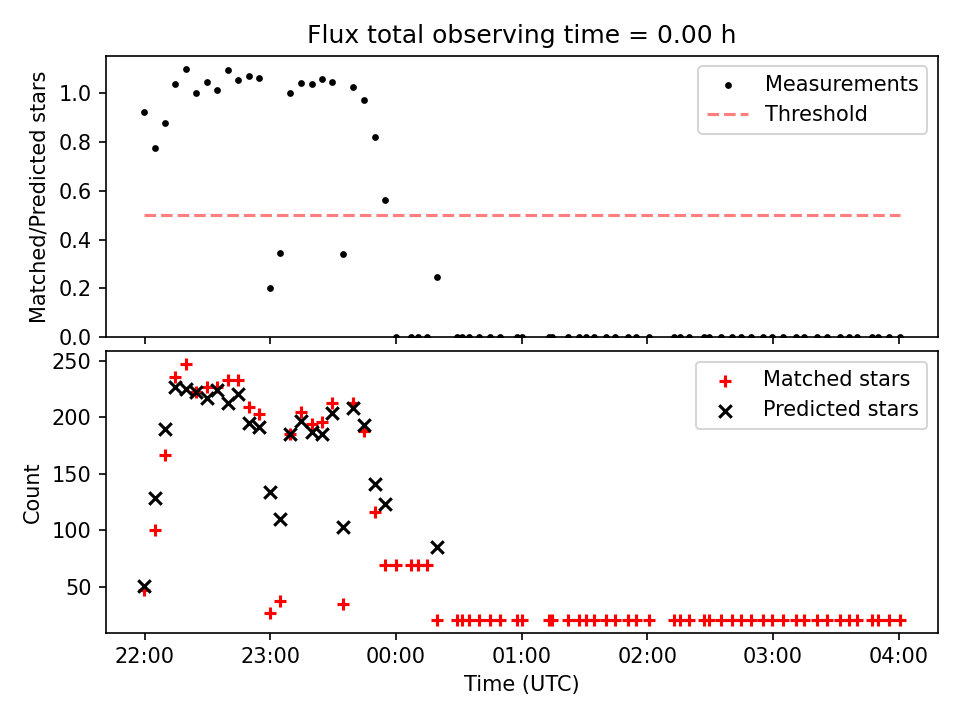 Flux total observing time = 0.00 h

Matched/Predicted stars

1.0
0.8
0.6
0.4
0.2
0.0

Measurements
Threshold

Count

250
200
150
100
50

Matched stars
Predicted stars

22:00
23:00
00:00
01:00
02:00
03:00
04:00

Time (UTC)